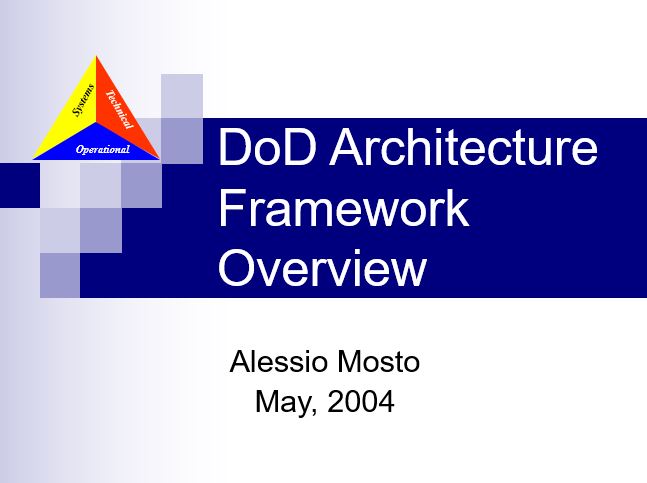 Systems
Technical
Operational

DoD Architecture Framework Overview

Alessio Mosto
May, 2004